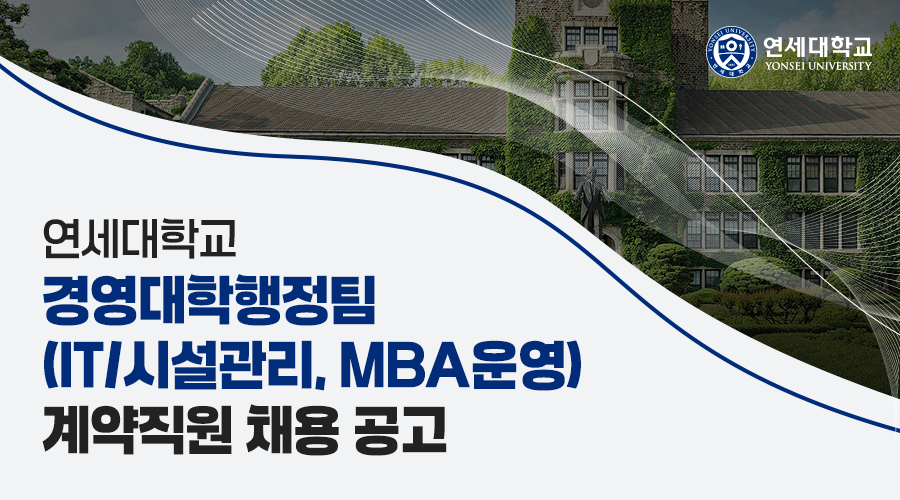 연세대학교
YONSEI UNIVERSITY

연세대학교
경영대학행정팀
(IT/시설관리, MBA운영)
계약직원 채용 공고